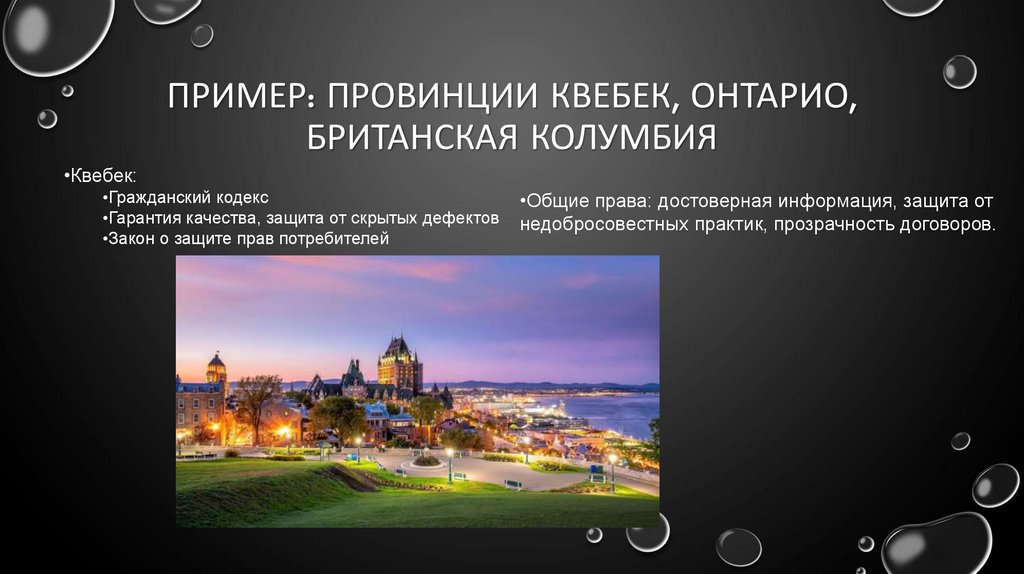 ПРИМЕР: ПРОВИНЦИИ КВЕБЕК, ОНТАРИО, БРИТАНСКАЯ КОЛУМБИЯ

•Квебек:
•Гражданский кодекс
•Гарантия качества, защита от скрытых дефектов
•Закон о защите прав потребителей

•Общие права: достоверная информация, защита от недобросовестных практик, прозрачность договоров.